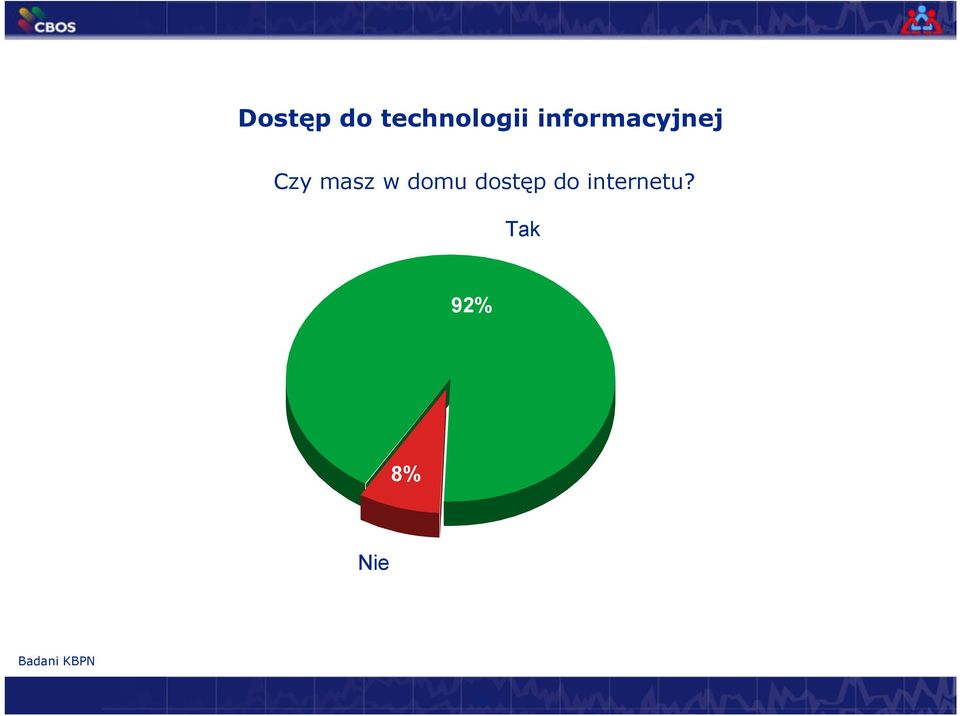 CBOS

Dostęp do technologii informacyjnej

Czy masz w domu dostęp do internetu?

Tak

92%

8%

Nie

Badani KBPN